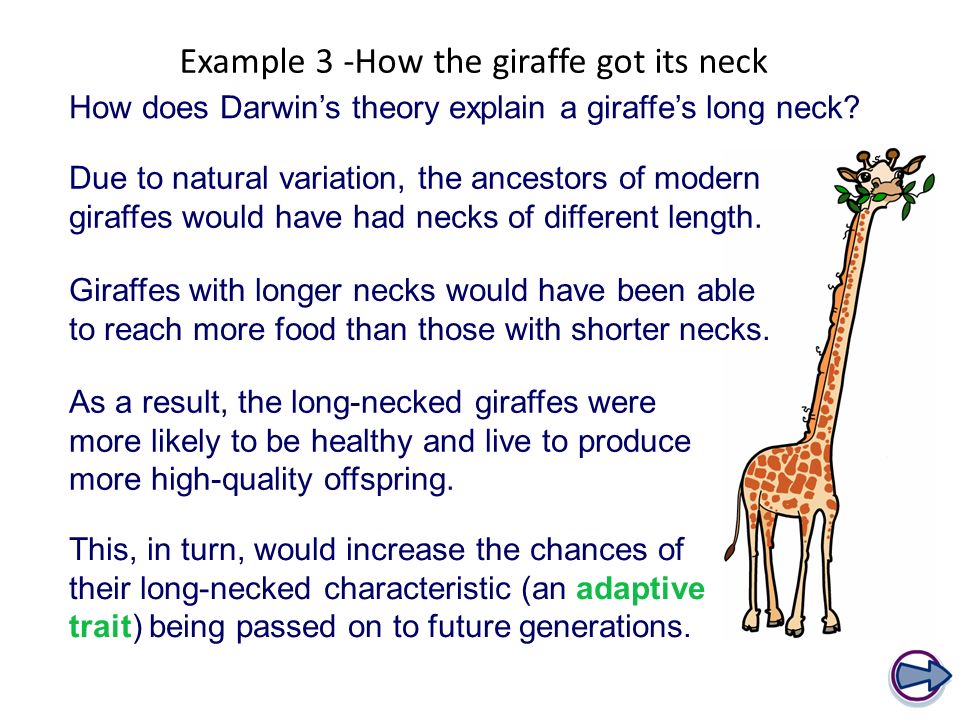 Example 3 -How the giraffe got its neck

How does Darwin's theory explain a giraffe's long neck?

Due to natural variation, the ancestors of modern giraffes would have had necks of different length.

Giraffes with longer necks would have been able to reach more food than those with shorter necks.

As a result, the long-necked giraffes were more likely to be healthy and live to produce more high-quality offspring.

This, in turn, would increase the chances of their long-necked characteristic (an adaptive trait) being passed on to future generations.